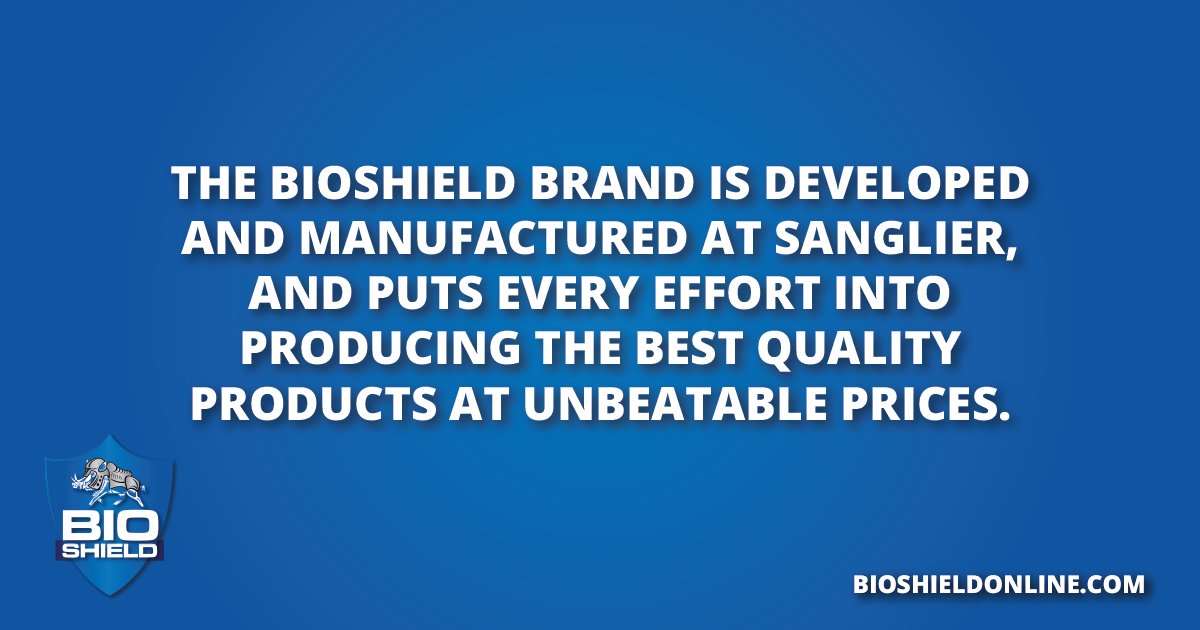 THE BIOSHIELD BRAND IS DEVELOPED AND MANUFACTURED AT SANGLIER, AND PUTS EVERY EFFORT INTO PRODUCING THE BEST QUALITY PRODUCTS AT UNBEATABLE PRICES.

BIO SHIELD

BIOSHIELDONLINE.COM